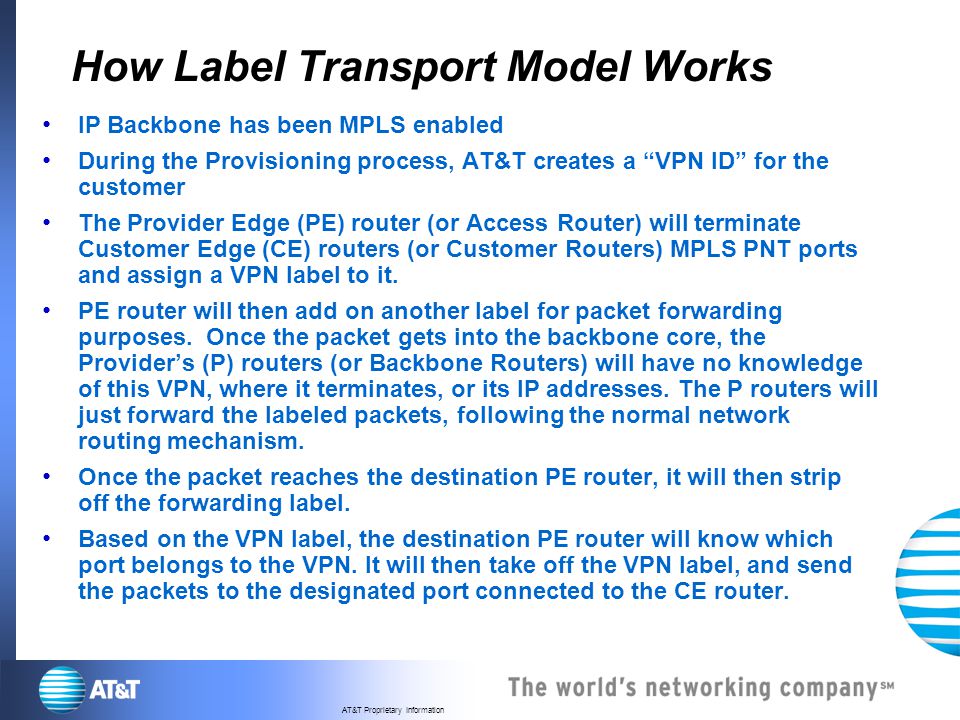 How Label Transport Model Works

• IP Backbone has been MPLS enabled

• During the Provisioning process, AT&T creates a “VPN ID” for the customer

• The Provider Edge (PE) router (or Access Router) will terminate Customer Edge (CE) routers (or Customer Routers) MPLS PNT ports and assign a VPN label to it.

• PE router will then add on another label for packet forwarding purposes. Once the packet gets into the backbone core, the Provider’s (P) routers (or Backbone Routers) will have no knowledge of this VPN, where it terminates, or its IP addresses. The P routers will just forward the labeled packets, following the normal network routing mechanism.

• Once the packet reaches the destination PE router, it will then strip off the forwarding label.

• Based on the VPN label, the destination PE router will know which port belongs to the VPN. It will then take off the VPN label, and send the packets to the designated port connected to the CE router.

AT&T

AT&T Proprietary Information

The world’s networking company℠